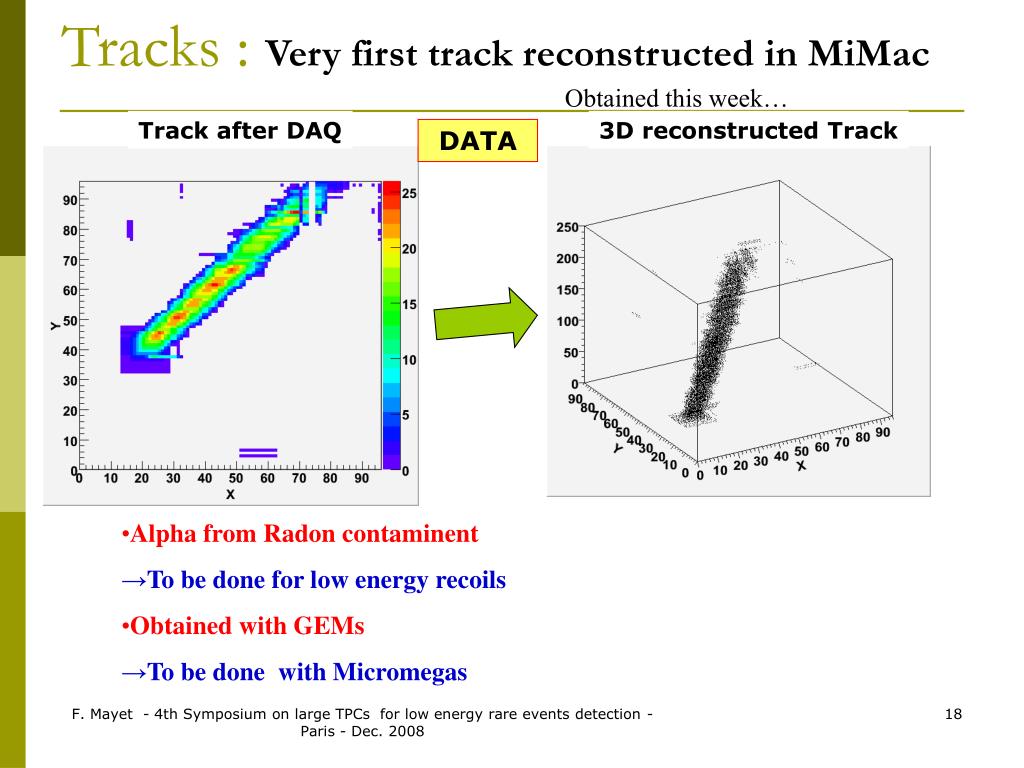 Tracks : Very first track reconstructed in MiMac

Obtained this week…

Track after DAQ

DATA

3D reconstructed Track

90
80
70
60
50
40
30
20
10
0
Y
0 10 20 30 40 50 60 70 80 90
X
25
20
15
10
5
0

250
200
150
100
50
0
90 80 70 60 50 40 30 20 10 0
Y
0 10 20 30 40 50 60 70 80 90
X

•Alpha from Radon contaminent

→To be done for low energy recoils

•Obtained with GEMs

→To be done with Micromegas

F. Mayet - 4th Symposium on large TPCs for low energy rare events detection - Paris - Dec. 2008

18